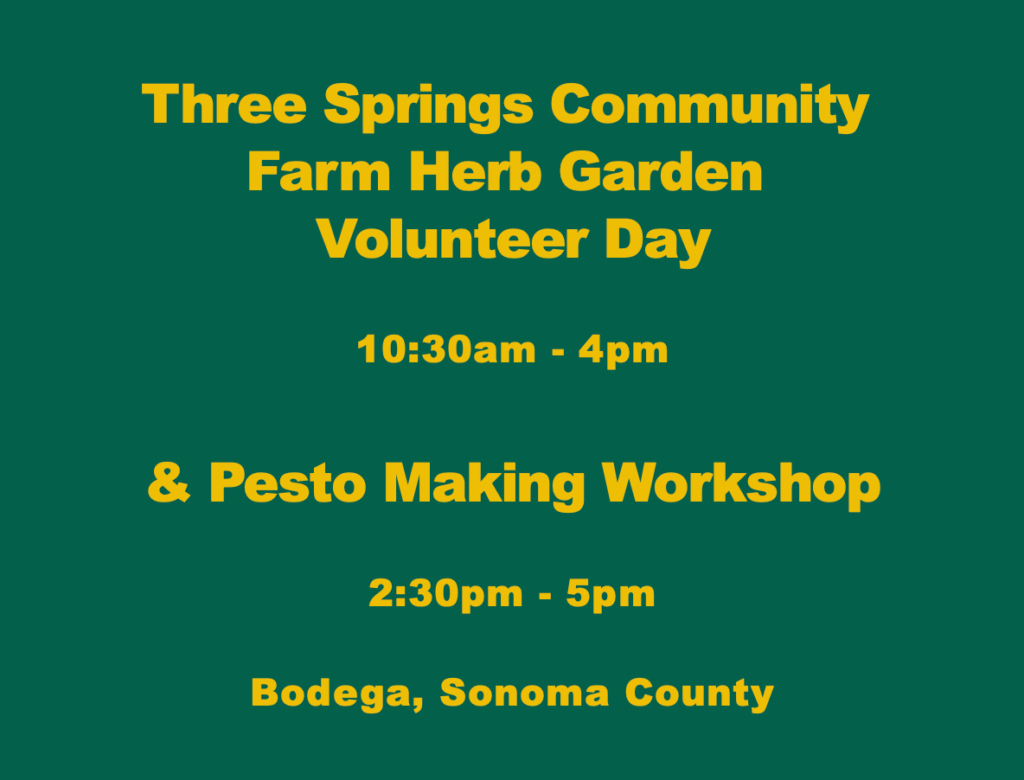 Three Springs Community Farm Herb Garden Volunteer Day

10:30am - 4pm

& Pesto Making Workshop

2:30pm - 5pm

Bodega, Sonoma County